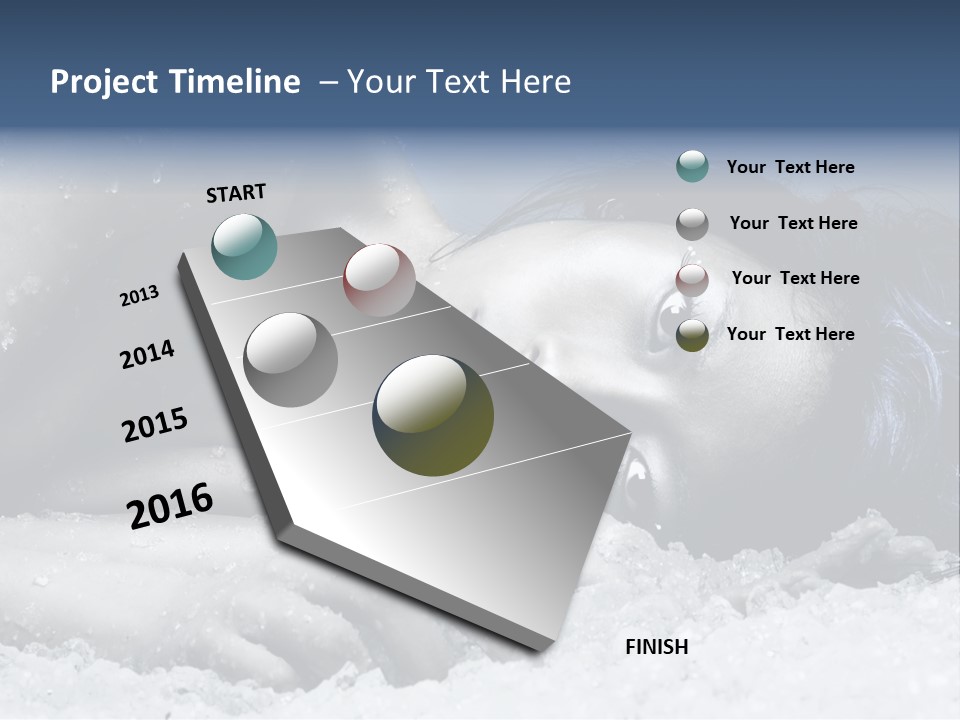 Project Timeline – Your Text Here

START

2013

2014

2015

2016

FINISH

Your Text Here

Your Text Here

Your Text Here

Your Text Here